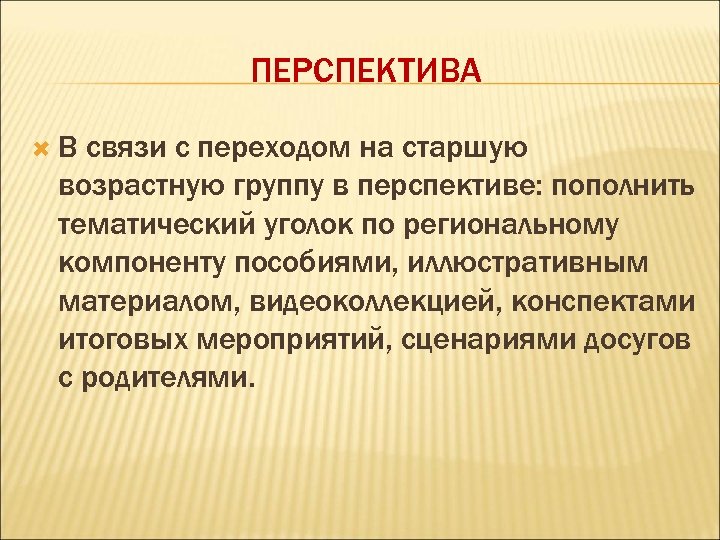 ПЕРСПЕКТИВА

В связи с переходом на старшую возрастную группу в перспективе: пополнить тематический уголок по региональному компоненту пособиями, иллюстративным материалом, видеоколлекцией, конспектами итоговых мероприятий, сценариями досугов с родителями.